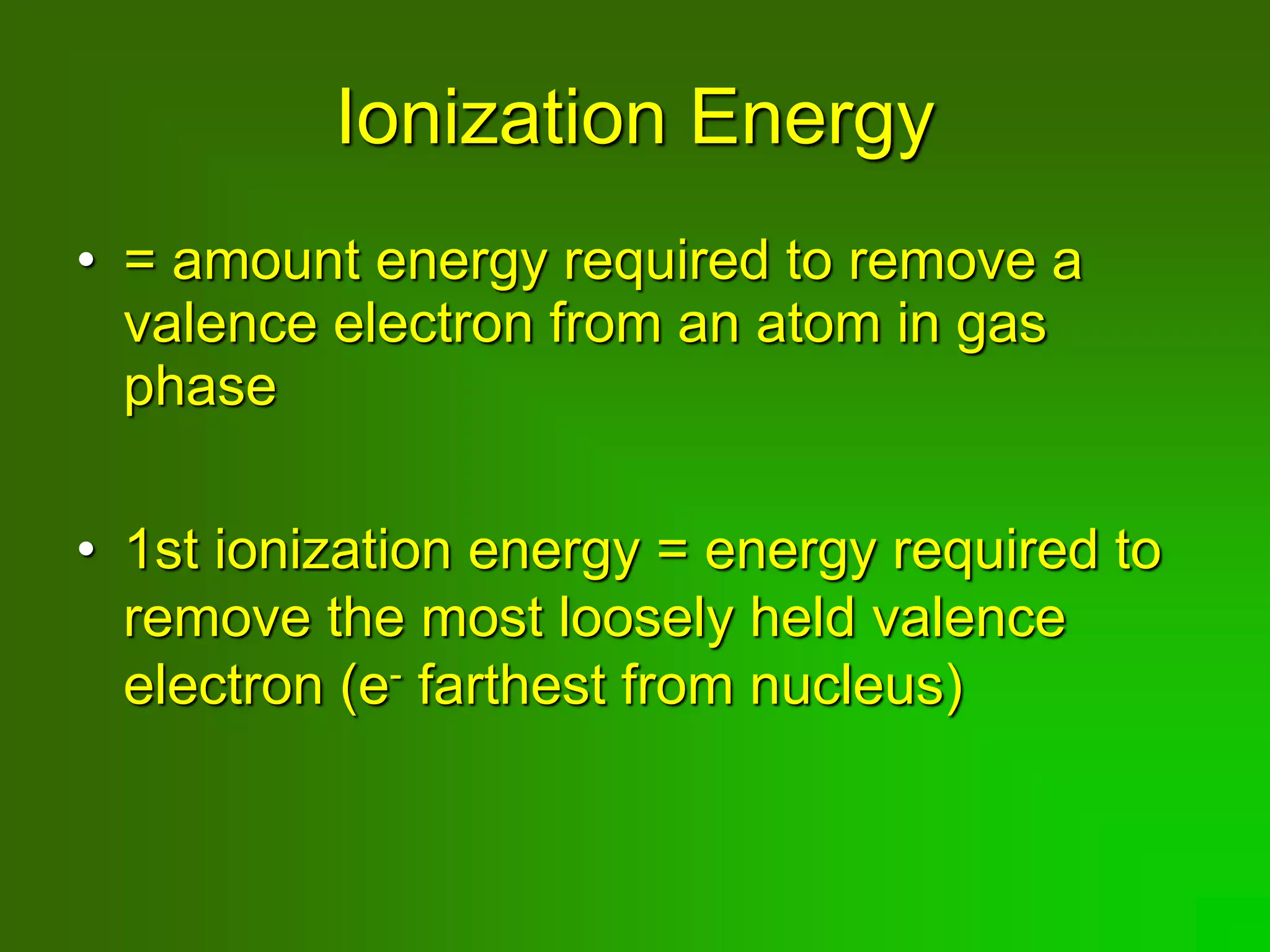 Ionization Energy

• = amount energy required to remove a valence electron from an atom in gas phase

• 1st ionization energy = energy required to remove the most loosely held valence electron ($e^-$ farthest from nucleus)